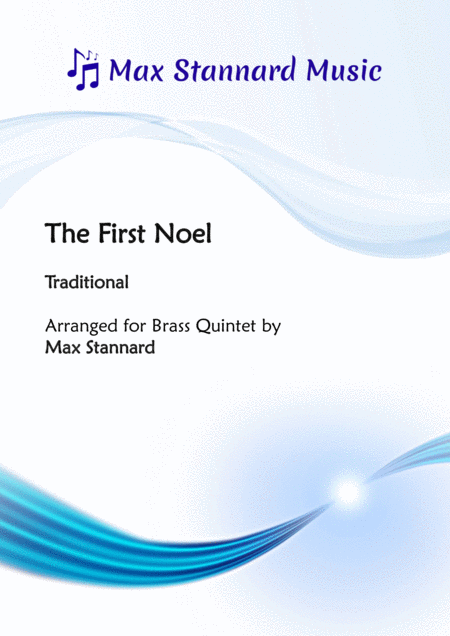 Max Stannard Music

The First Noel

Traditional

Arranged for Brass Quintet by
Max Stannard